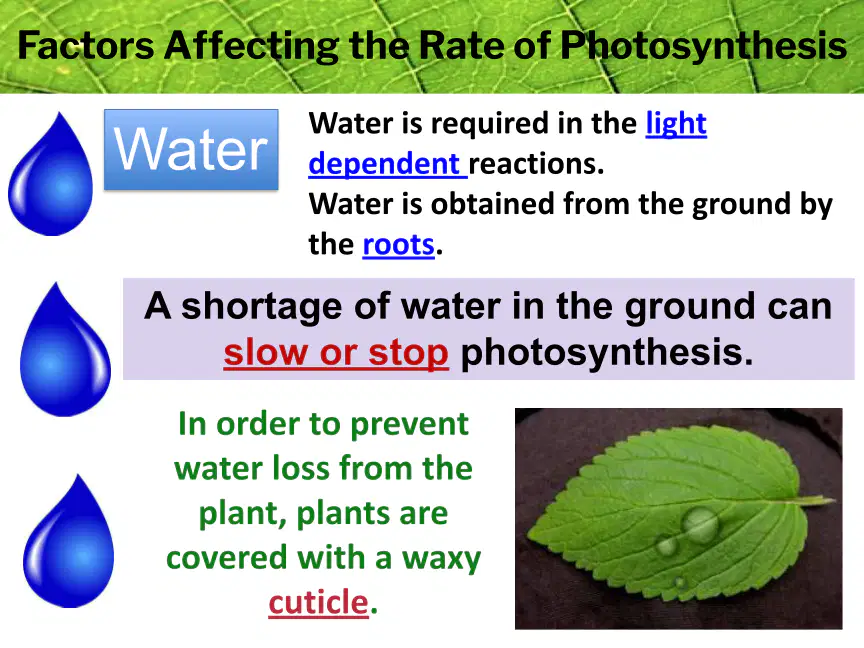 Factors Affecting the Rate of Photosynthesis

Water

Water is required in the light dependent reactions.
Water is obtained from the ground by the roots.

A shortage of water in the ground can slow or stop photosynthesis.

In order to prevent water loss from the plant, plants are covered with a waxy cuticle.